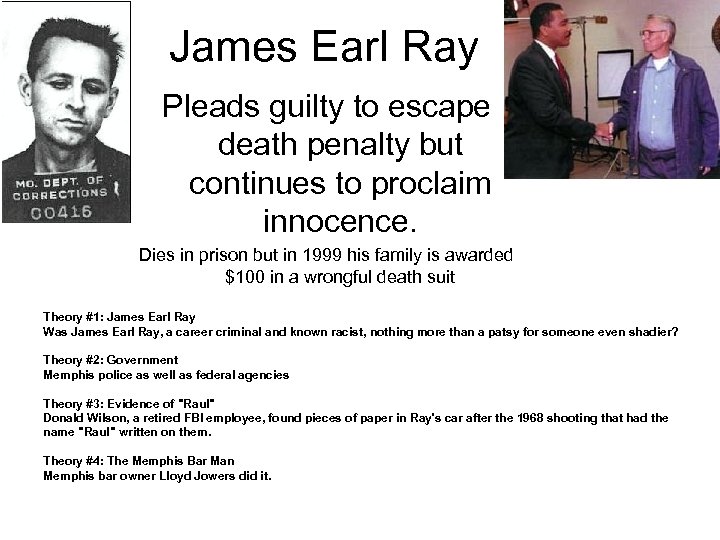 MO. DEPT. OF CORRECTIONS 00416

James Earl Ray

Pleads guilty to escape death penalty but continues to proclaim innocence.

Dies in prison but in 1999 his family is awarded $100 in a wrongful death suit

Theory #1: James Earl Ray
Was James Earl Ray, a career criminal and known racist, nothing more than a patsy for someone even shadier?

Theory #2: Government
Memphis police as well as federal agencies

Theory #3: Evidence of "Raul"
Donald Wilson, a retired FBI employee, found pieces of paper in Ray's car after the 1968 shooting that had the name "Raul" written on them.

Theory #4: The Memphis Bar Man
Memphis bar owner Lloyd Jowers did it.